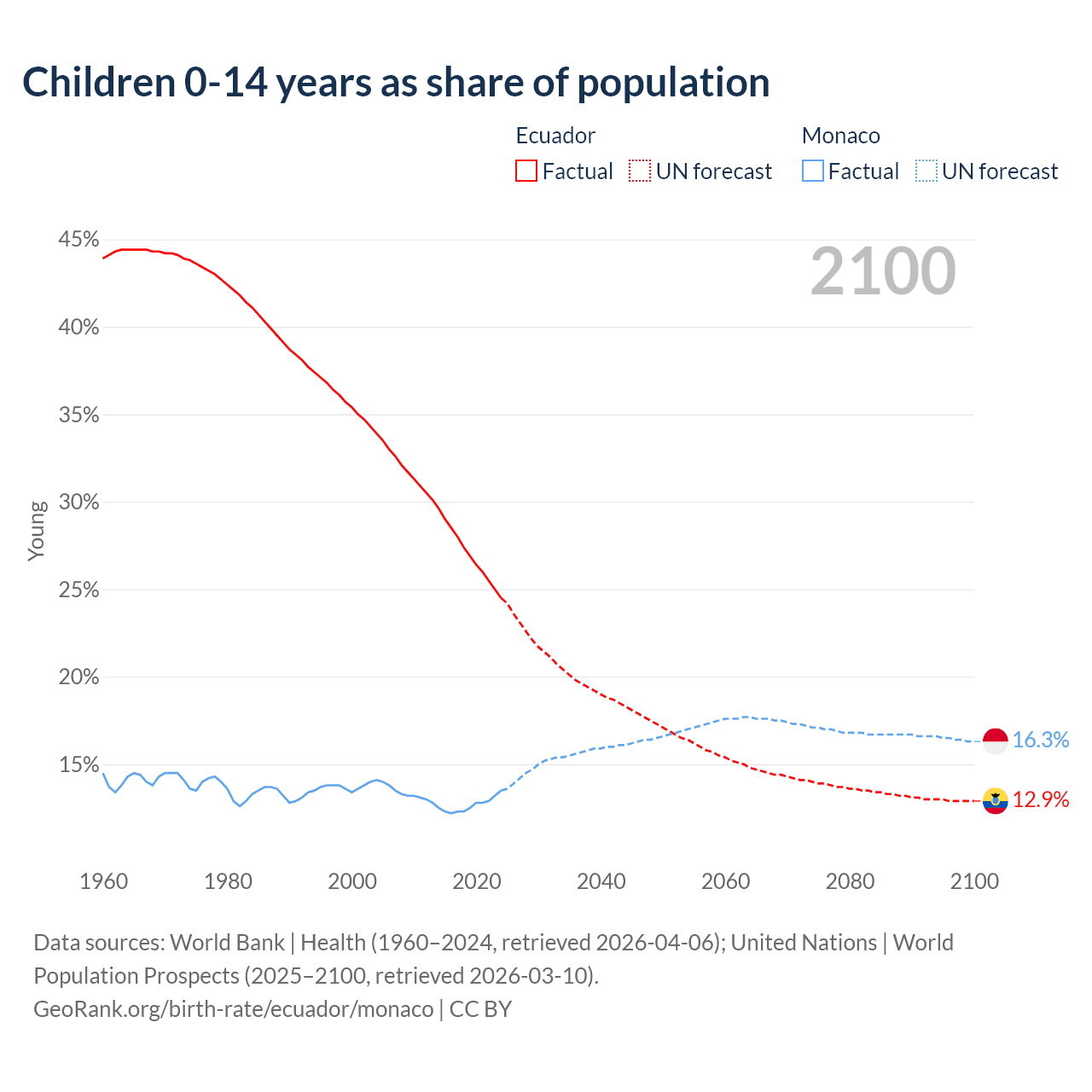 Children 0-14 years as share of population

Ecuador
Factual
UN forecast

Monaco
Factual
UN forecast

2100

45%
40%
35%
30%
25%
20%
15%

Young

16.3%
12.9%

1960
1980
2000
2020
2040
2060
2080
2100

Data sources: World Bank | Health (1960–2024, retrieved 2026-04-06); United Nations | World Population Prospects (2025–2100, retrieved 2026-03-10).
GeoRank.org/birth-rate/ecuador/monaco | CC BY